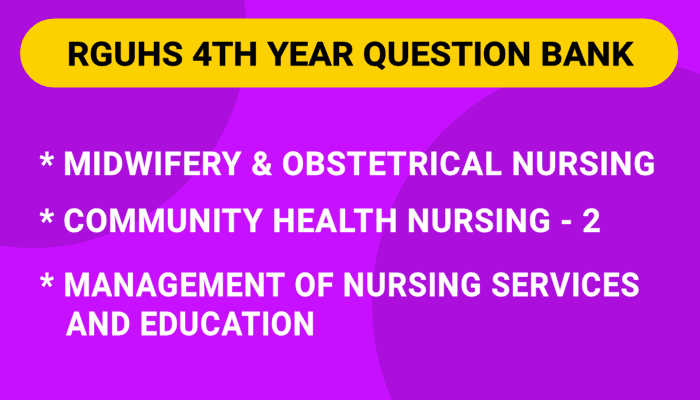 RGUHS 4TH YEAR QUESTION BANK

* MIDWIFERY & OBSTETRICAL NURSING

* COMMUNITY HEALTH NURSING - 2

* MANAGEMENT OF NURSING SERVICES AND EDUCATION